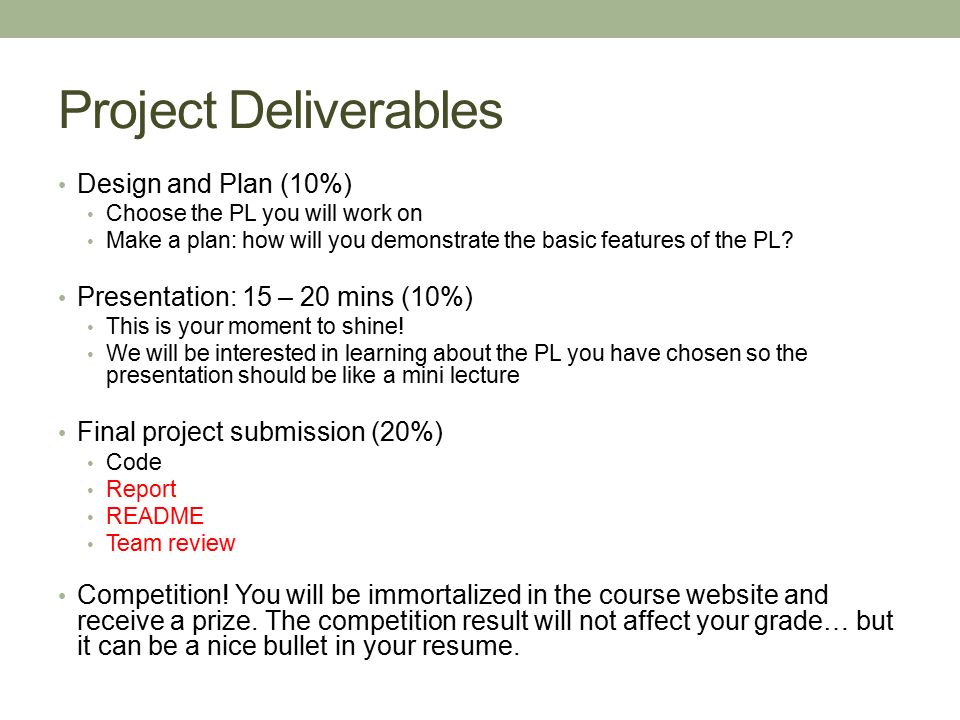 Project Deliverables

• Design and Plan (10%)
  • Choose the PL you will work on
  • Make a plan: how will you demonstrate the basic features of the PL?

• Presentation: 15 – 20 mins (10%)
  • This is your moment to shine!
  • We will be interested in learning about the PL you have chosen so the presentation should be like a mini lecture

• Final project submission (20%)
  • Code
  • Report
  • README
  • Team review

• Competition! You will be immortalized in the course website and receive a prize. The competition result will not affect your grade… but it can be a nice bullet in your resume.